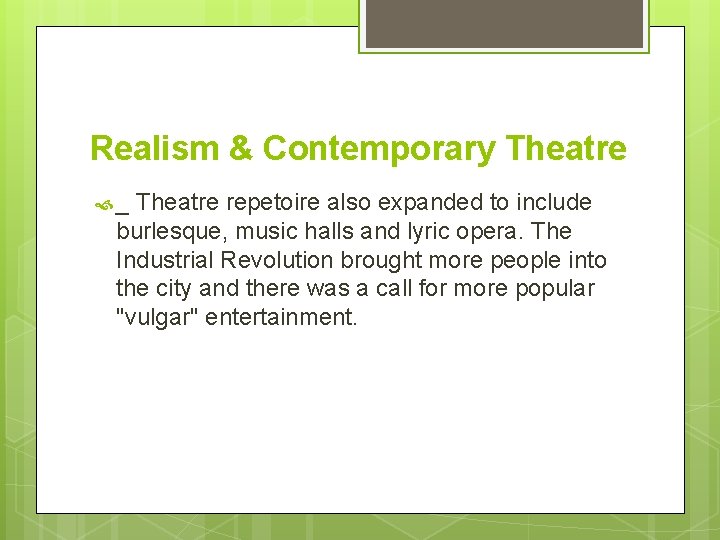 Realism & Contemporary Theatre

_ Theatre repetoire also expanded to include burlesque, music halls and lyric opera. The Industrial Revolution brought more people into the city and there was a call for more popular "vulgar" entertainment.